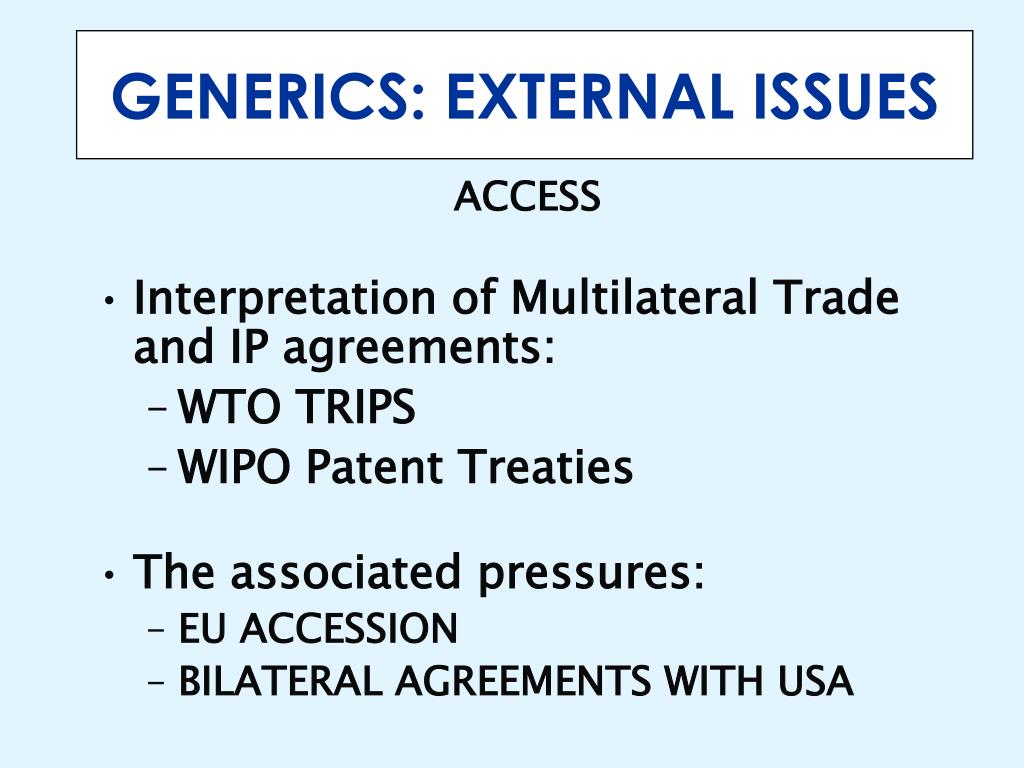 GENERICS: EXTERNAL ISSUES

ACCESS

• Interpretation of Multilateral Trade and IP agreements:
– WTO TRIPS
– WIPO Patent Treaties

• The associated pressures:
– EU ACCESSION
– BILATERAL AGREEMENTS WITH USA